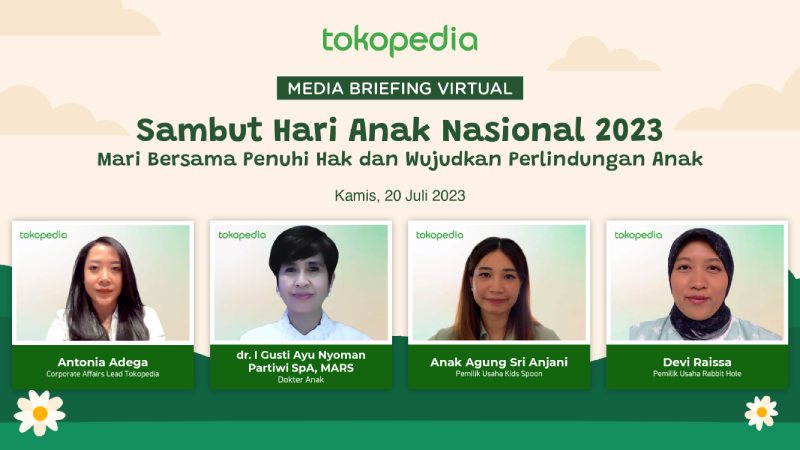 tokopedia

MEDIA BRIEFING VIRTUAL

Sambut Hari Anak Nasional 2023

Mari Bersama Penuhi Hak dan Wujudkan Perlindungan Anak

Kamis, 20 Juli 2023

tokopedia

Antonia Adega
Corporate Affairs Lead Tokopedia

tokopedia

dr. I Gusti Ayu Nyoman Partiwi SpA, MARS
Dokter Anak

tokopedia

Anak Agung Sri Anjani
Pemilik Usaha Kids Spoon

tokopedia

Devi Raissa
Pemilik Usaha Rabbit Hole